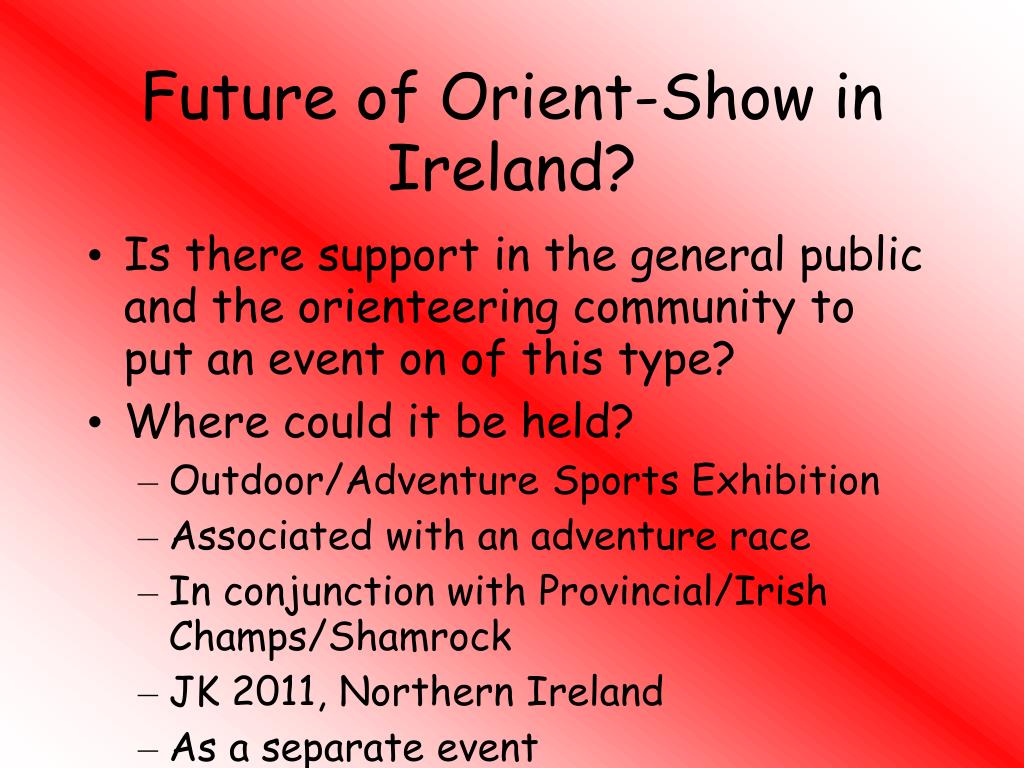 Future of Orient-Show in Ireland?

• Is there support in the general public and the orienteering community to put an event on of this type?

• Where could it be held?

– Outdoor/Adventure Sports Exhibition

– Associated with an adventure race

– In conjunction with Provincial/Irish Champs/Shamrock

– JK 2011, Northern Ireland

– As a separate event